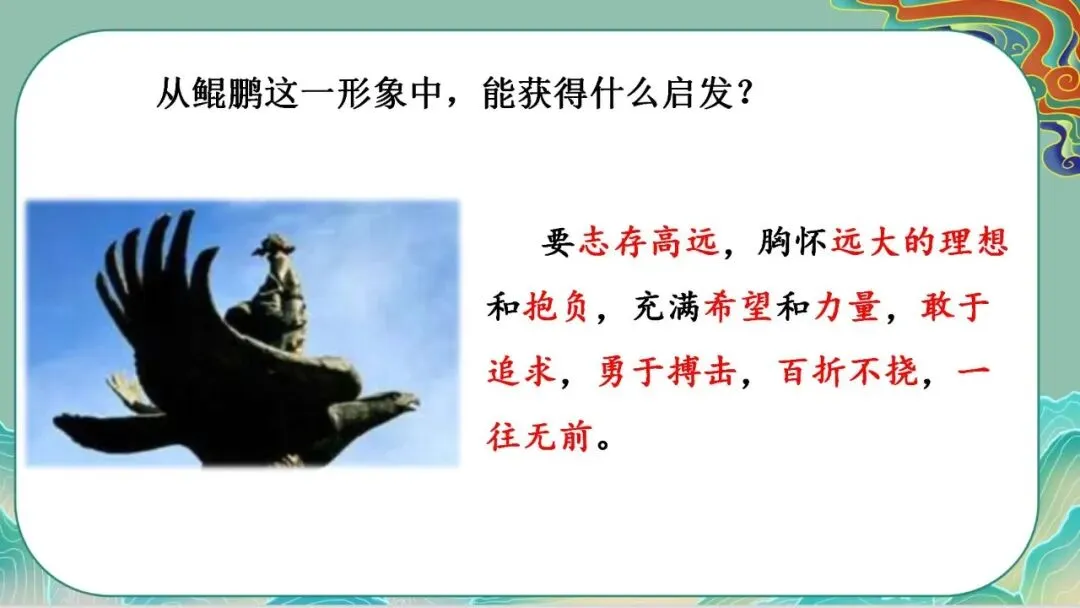 从鲲鹏这一形象中，能获得什么启发？

要志存高远，胸怀远大的理想和抱负，充满希望和力量，敢于追求，勇于搏击，百折不挠，一往无前。